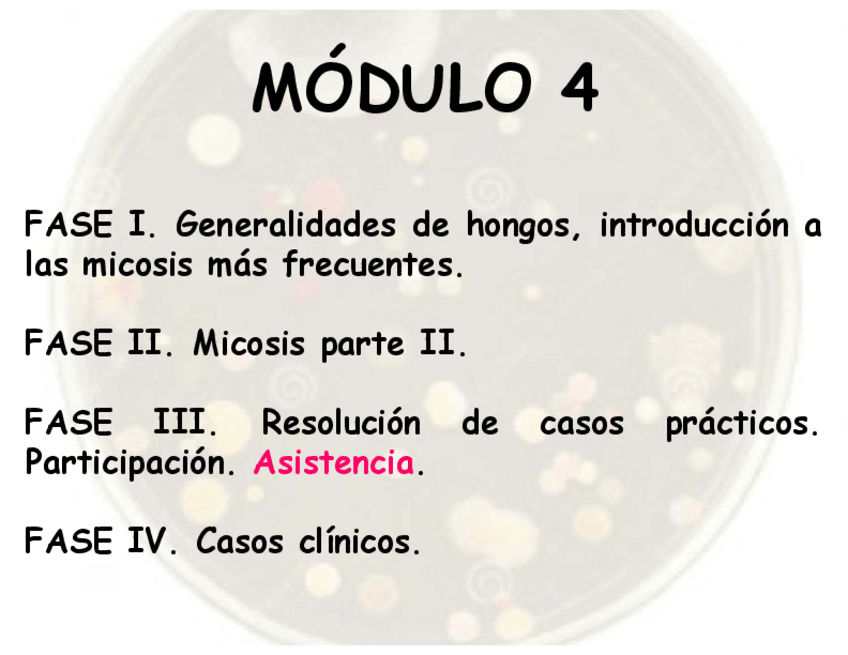 MÓDULO 4

FASE I. Generalidades de hongos, introducción a las micosis más frecuentes.

FASE II. Micosis parte II.

FASE III. Resolución de casos prácticos. Participación. Asistencia.

FASE IV. Casos clínicos.